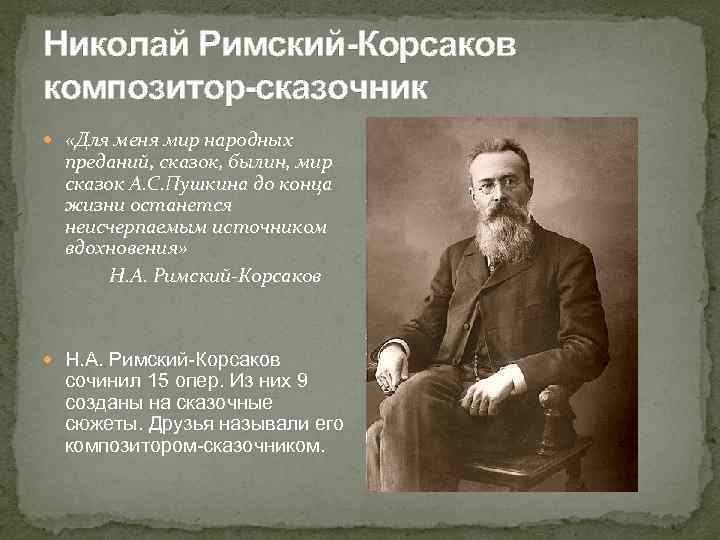 Николай Римский-Корсаков композитор-сказочник

«Для меня мир народных преданий, сказок, былин, мир сказок А.С.Пушкина до конца жизни останется неисчерпаемым источником вдохновения»

Н.А. Римский-Корсаков

Н.А. Римский-Корсаков сочинил 15 опер. Из них 9 созданы на сказочные сюжеты. Друзья называли его композитором-сказочником.